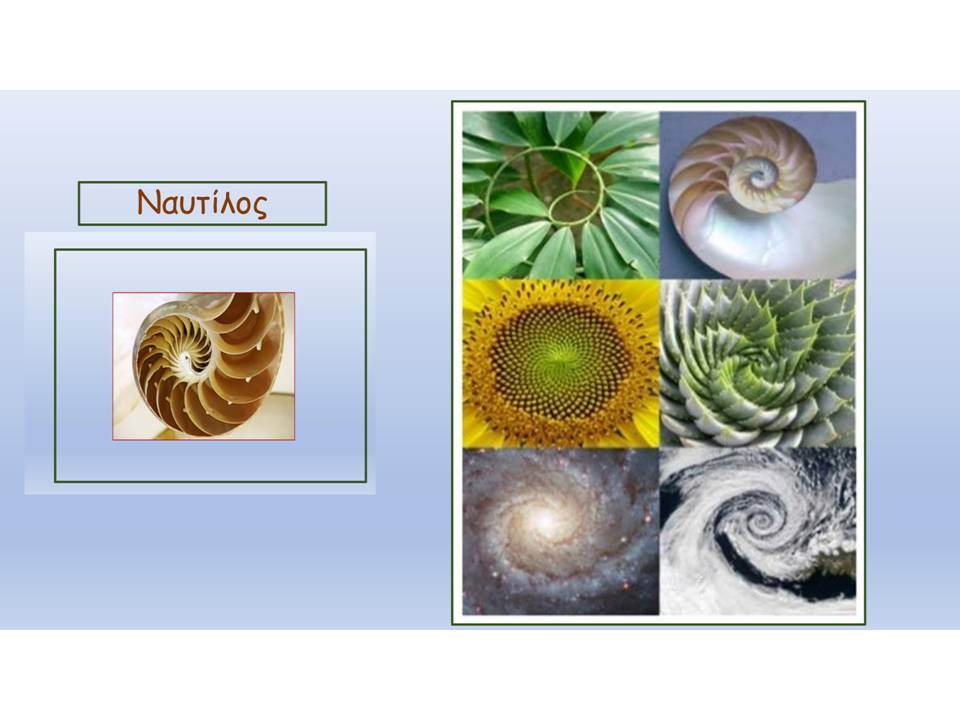 Ναυτίλος